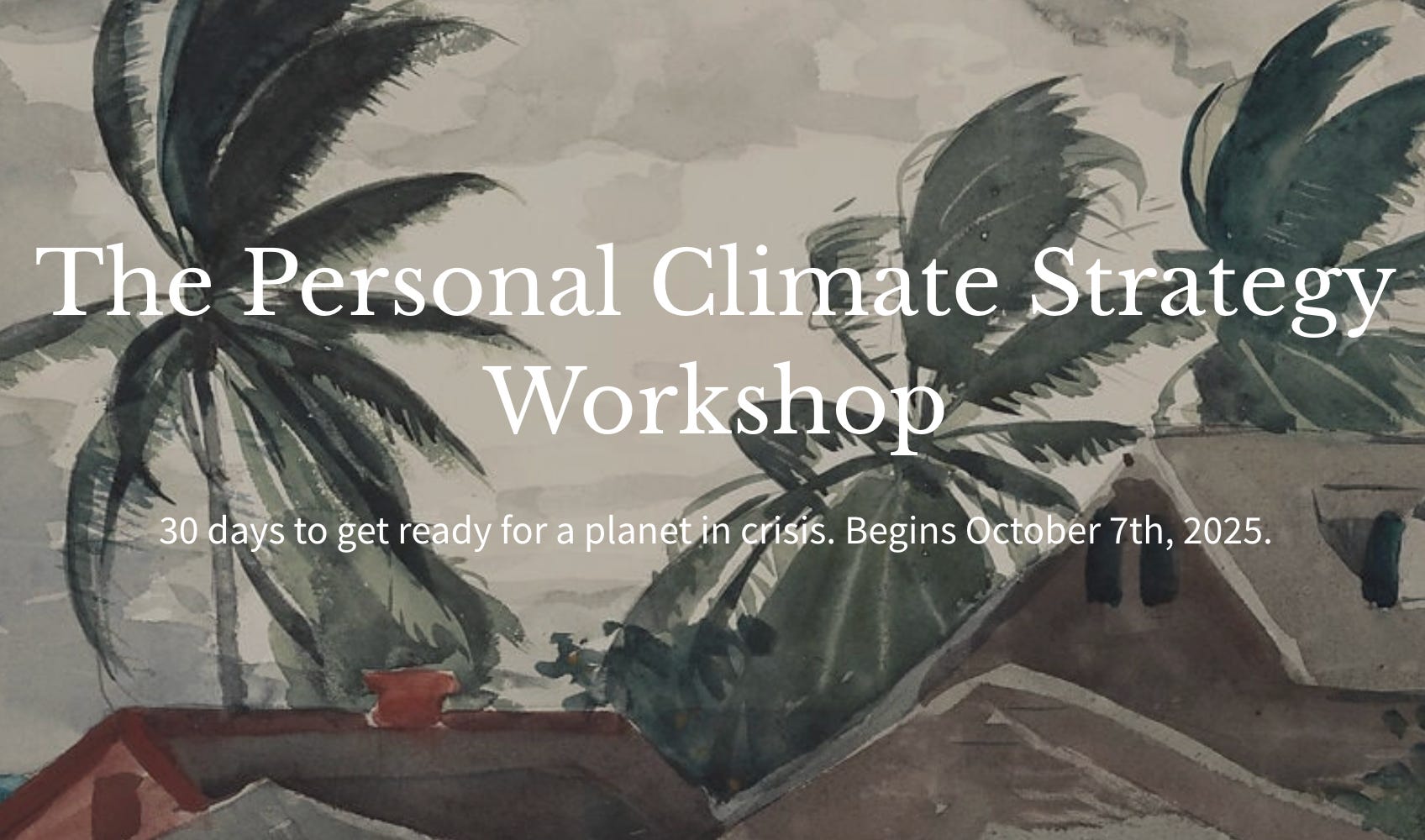 The Personal Climate Strategy Workshop

30 days to get ready for a planet in crisis. Begins October 7th, 2025.